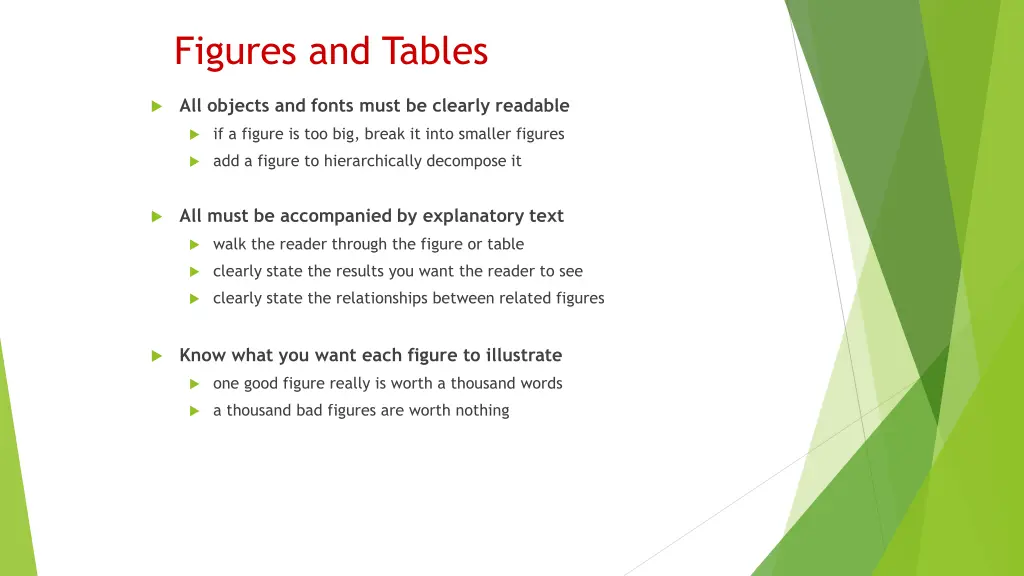 Figures and Tables

All objects and fonts must be clearly readable

if a figure is too big, break it into smaller figures

add a figure to hierarchically decompose it

All must be accompanied by explanatory text

walk the reader through the figure or table

clearly state the results you want the reader to see

clearly state the relationships between related figures

Know what you want each figure to illustrate

one good figure really is worth a thousand words

a thousand bad figures are worth nothing